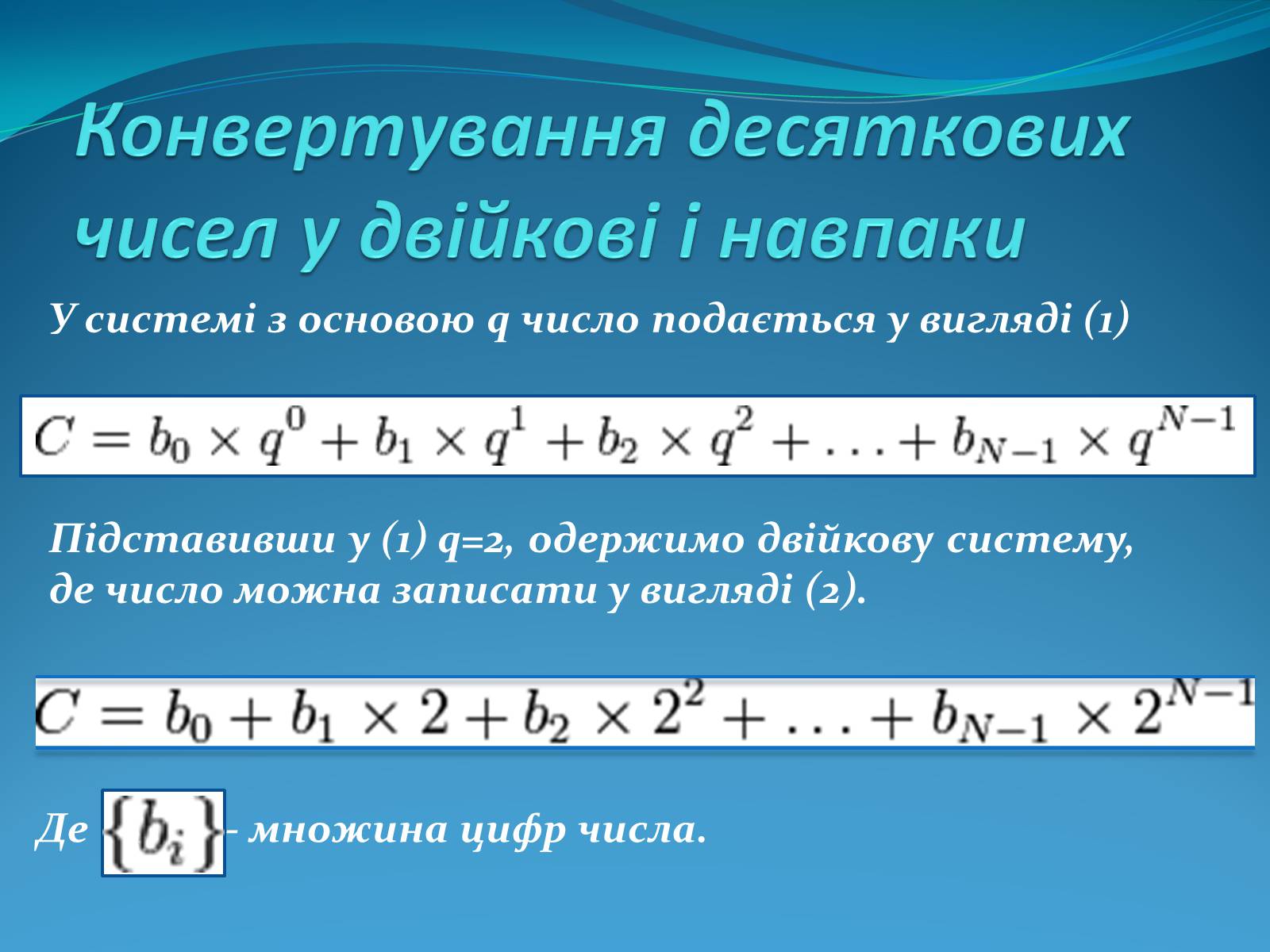 Конвертування десяткових чисел у двійкові і навпаки

У системі з основою q число подається у вигляді (1)

$C = b_0 \times q^0 + b_1 \times q^1 + b_2 \times q^2 + \ldots + b_{N-1} \times q^{N-1}$

Підставивши у (1) q=2, одержимо двійкову систему, де число можна записати у вигляді (2).

$C = b_0 + b_1 \times 2 + b_2 \times 2^2 + \ldots + b_{N-1} \times 2^{N-1}$

Де $\{b_i\}$ - множина цифр числа.